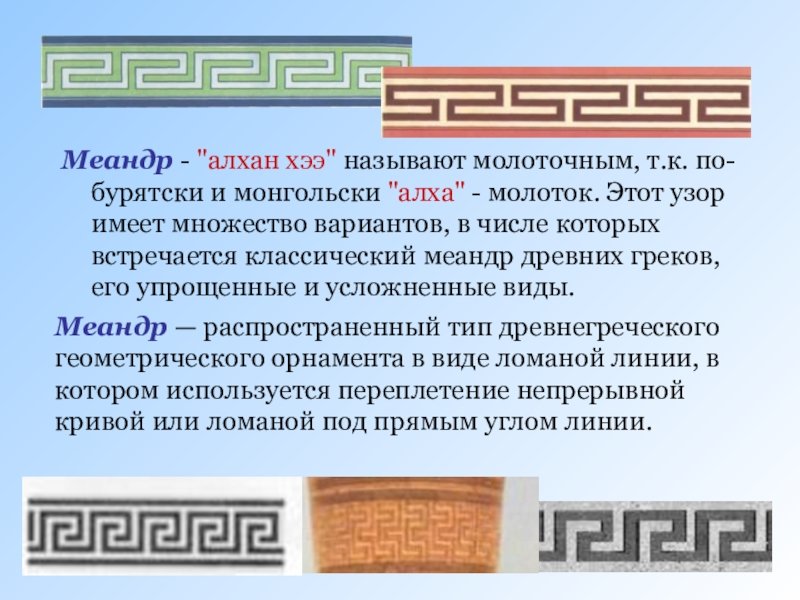 Меандр - "алхан хээ" называют молоточным, т.к. по-бурятски и монгольски "алха" - молоток. Этот узор имеет множество вариантов, в числе которых встречается классический меандр древних греков, его упрощенные и усложненные виды.

Меандр — распространенный тип древнегреческого геометрического орнамента в виде ломаной линии, в котором используется переплетение непрерывной кривой или ломаной под прямым углом линии.